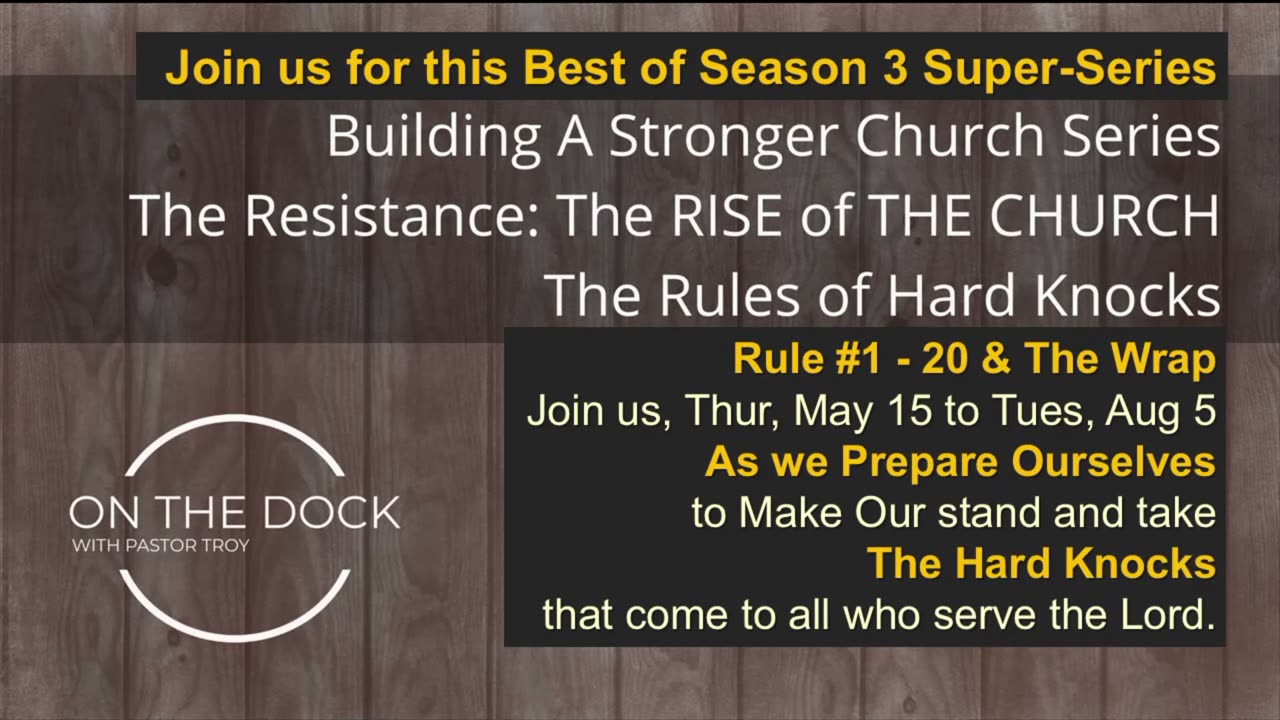 Join us for this Best of Season 3 Super-Series
Building A Stronger Church Series
The Resistance: The RISE of THE CHURCH
The Rules of Hard Knocks

Rule #1 - 20 & The Wrap
Join us, Thur, May 15 to Tues, Aug 5
As we Prepare Ourselves
to Make Our stand and take
The Hard Knocks
that come to all who serve the Lord.

ON THE DOCK
WITH PASTOR TROY